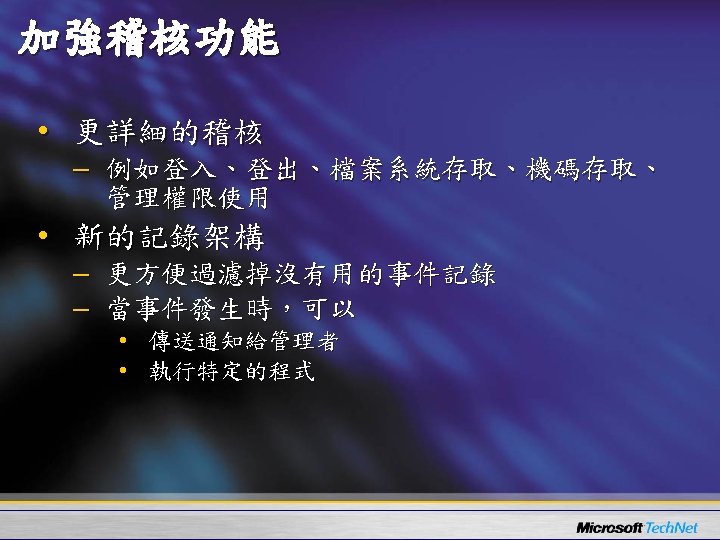 加強稽核功能

• 更詳細的稽核
– 例如登入、登出、檔案系統存取、機碼存取、管理權限使用
• 新的記錄架構
– 更方便過濾掉沒有用的事件記錄
– 當事件發生時，可以
• 傳送通知給管理者
• 執行特定的程式

Microsoft TechNet